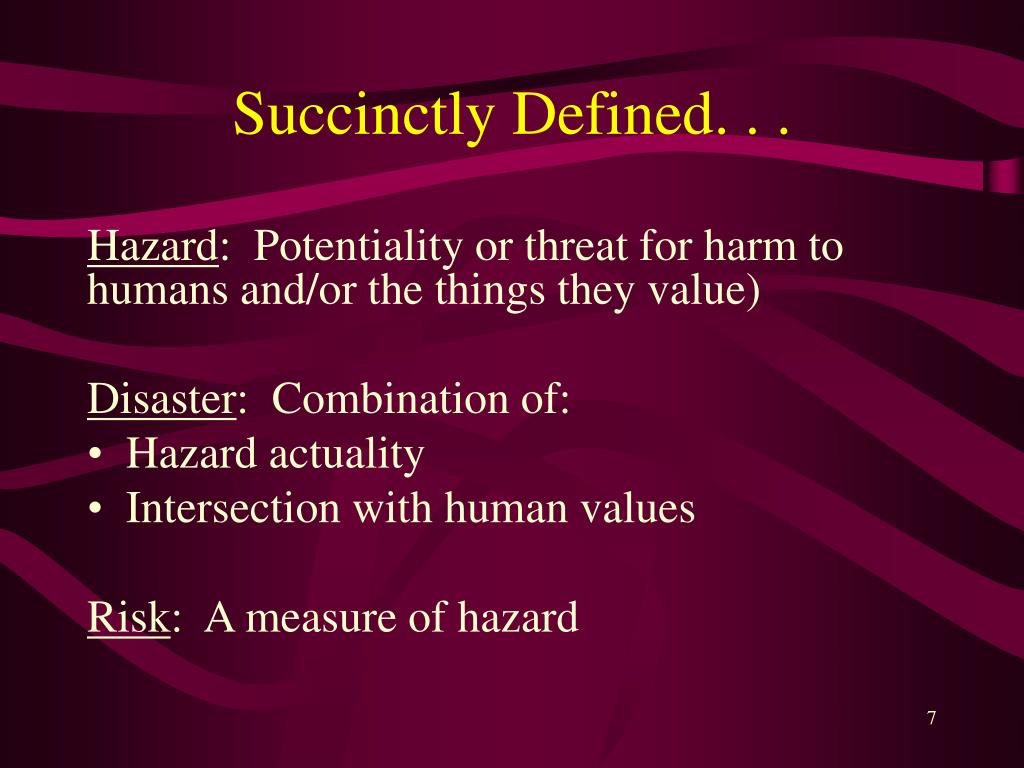 Succinctly Defined. . .

Hazard: Potentiality or threat for harm to humans and/or the things they value)

Disaster: Combination of:
• Hazard actuality
• Intersection with human values

Risk: A measure of hazard

7